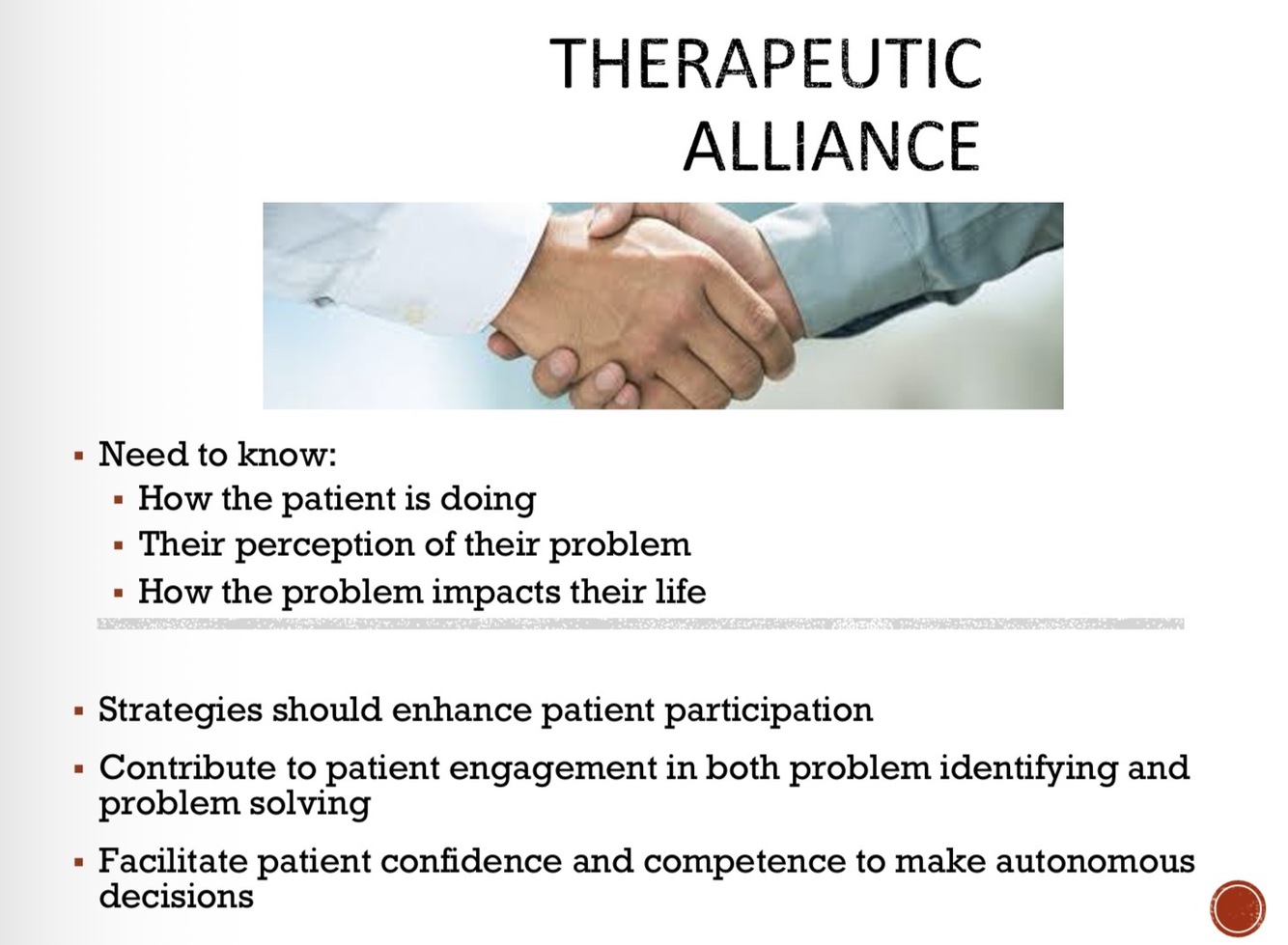 THERAPEUTIC ALLIANCE

▪ Need to know:
▪ How the patient is doing
▪ Their perception of their problem
▪ How the problem impacts their life

▪ Strategies should enhance patient participation
▪ Contribute to patient engagement in both problem identifying and problem solving
▪ Facilitate patient confidence and competence to make autonomous decisions